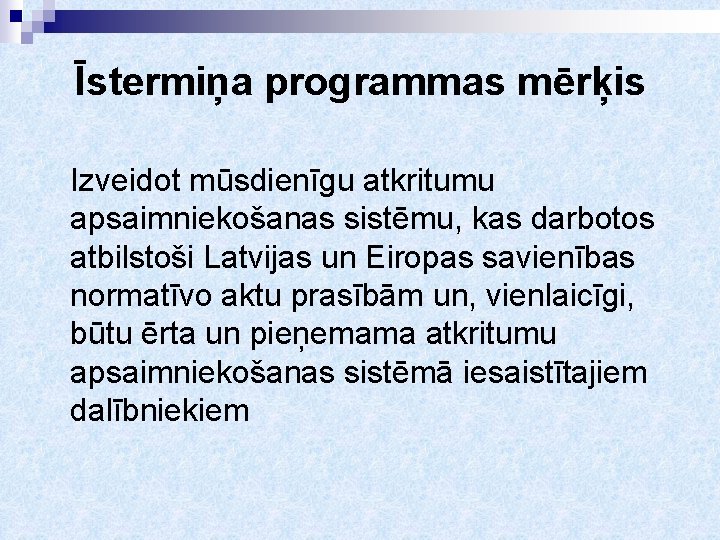 Īstermiņa programmas mērķis

Izveidot mūsdienīgu atkritumu apsaimniekošanas sistēmu, kas darbotos atbilstoši Latvijas un Eiropas savienības normatīvo aktu prasībām un, vienlaicīgi, būtu ērta un pieņemama atkritumu apsaimniekošanas sistēmā iesaistītajiem dalībniekiem